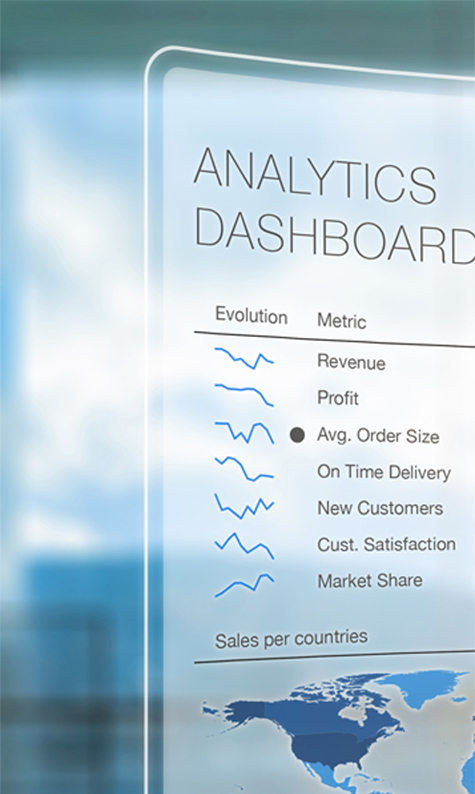 ANALYTICS
DASHBOARD

| Evolution | Metric |
|---|---|
| | Revenue |
| | Profit |
| | Avg. Order Size |
| | On Time Delivery |
| | New Customers |
| | Cust. Satisfaction |
| | Market Share |

Sales per countries